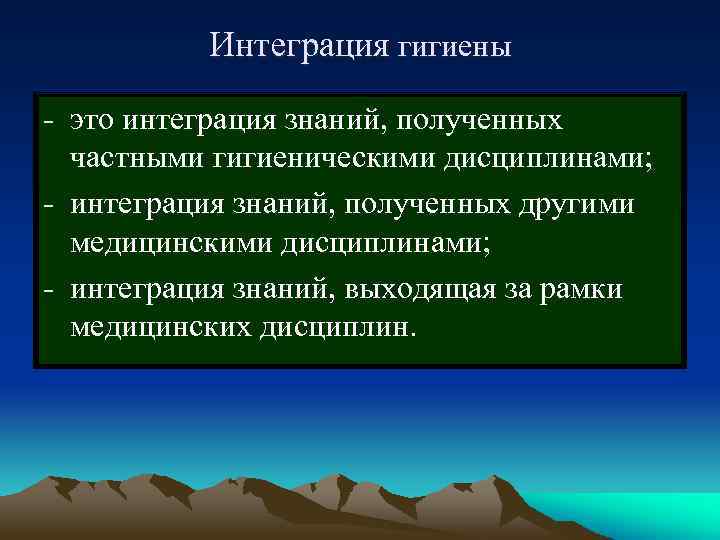 Интеграция гигиены

- это интеграция знаний, полученных частными гигиеническими дисциплинами;
- интеграция знаний, полученных другими медицинскими дисциплинами;
- интеграция знаний, выходящая за рамки медицинских дисциплин.